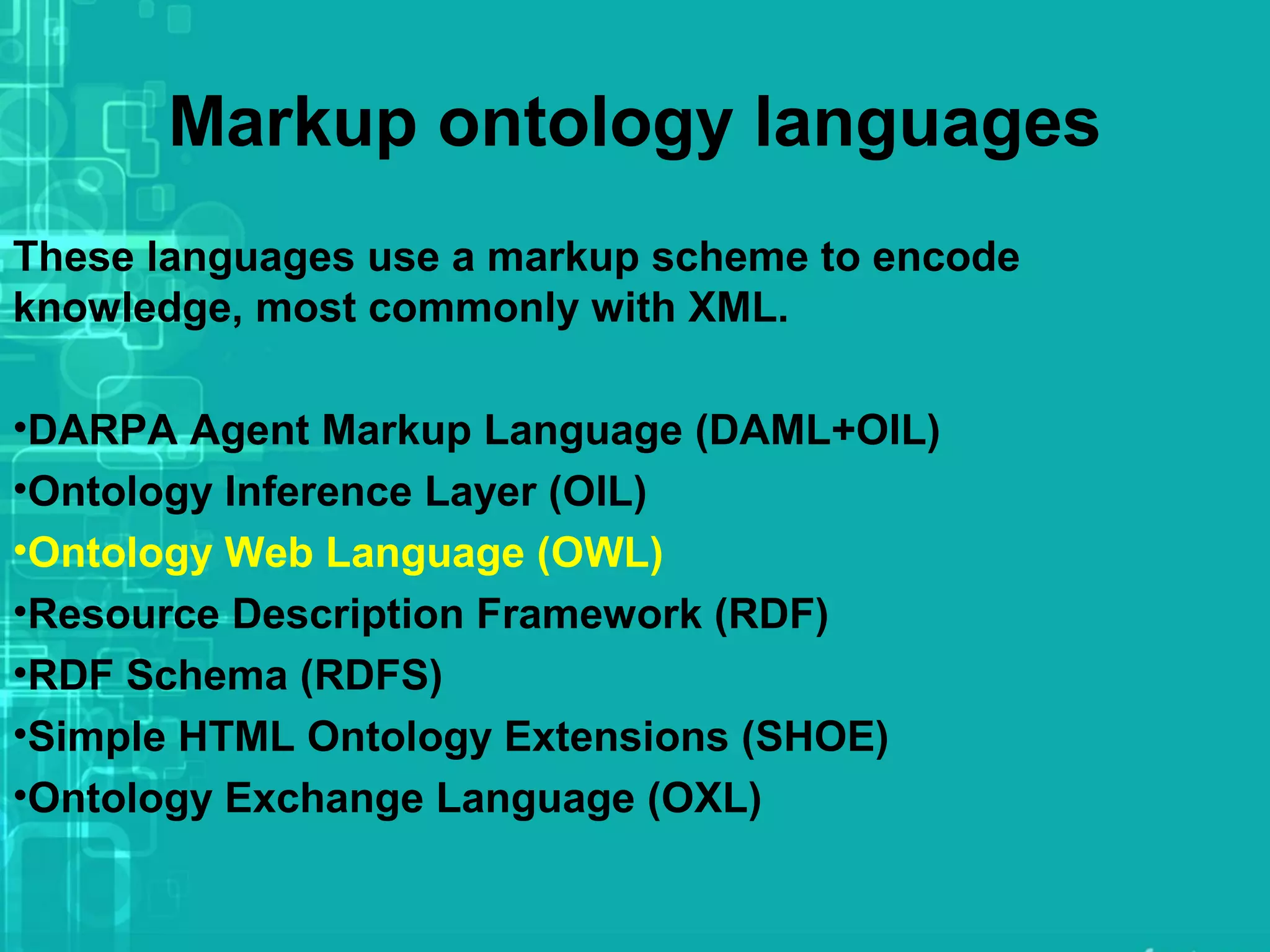 Markup ontology languages

These languages use a markup scheme to encode knowledge, most commonly with XML.

•DARPA Agent Markup Language (DAML+OIL)
•Ontology Inference Layer (OIL)
•Ontology Web Language (OWL)
•Resource Description Framework (RDF)
•RDF Schema (RDFS)
•Simple HTML Ontology Extensions (SHOE)
•Ontology Exchange Language (OXL)